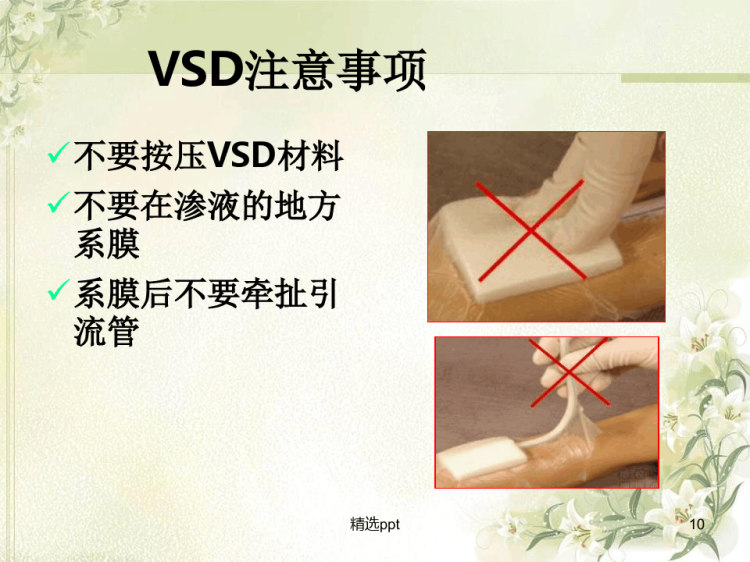 VSD注意事项

✓不要按压VSD材料

✓不要在渗液的地方系膜

✓系膜后不要牵扯引流管

精选ppt

10